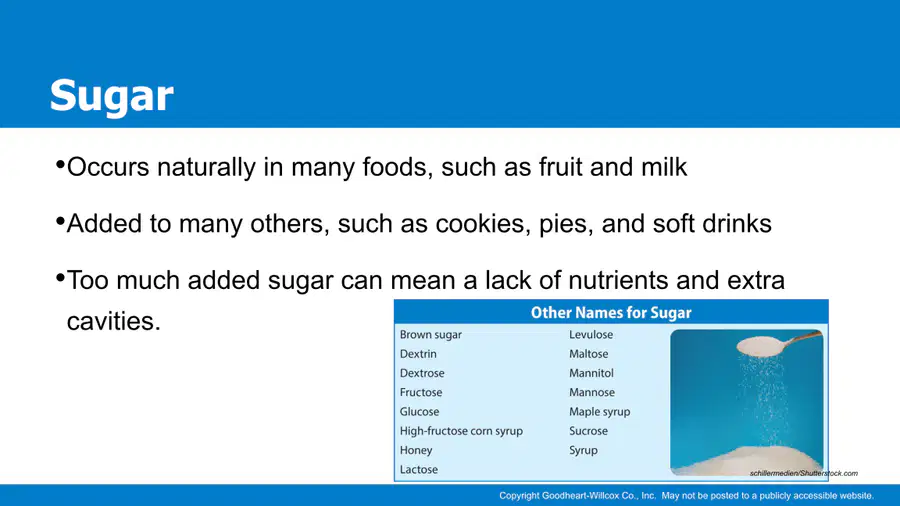 Sugar

• Occurs naturally in many foods, such as fruit and milk

• Added to many others, such as cookies, pies, and soft drinks

• Too much added sugar can mean a lack of nutrients and extra cavities.

Other Names for Sugar

Brown sugar
Dextrin
Dextrose
Fructose
Glucose
High-fructose corn syrup
Honey
Lactose

Levulose
Maltose
Mannitol
Mannose
Maple syrup
Sucrose
Syrup

schillermedien/Shutterstock.com

Copyright Goodheart-Willcox Co., Inc. May not be posted to a publicly accessible website.